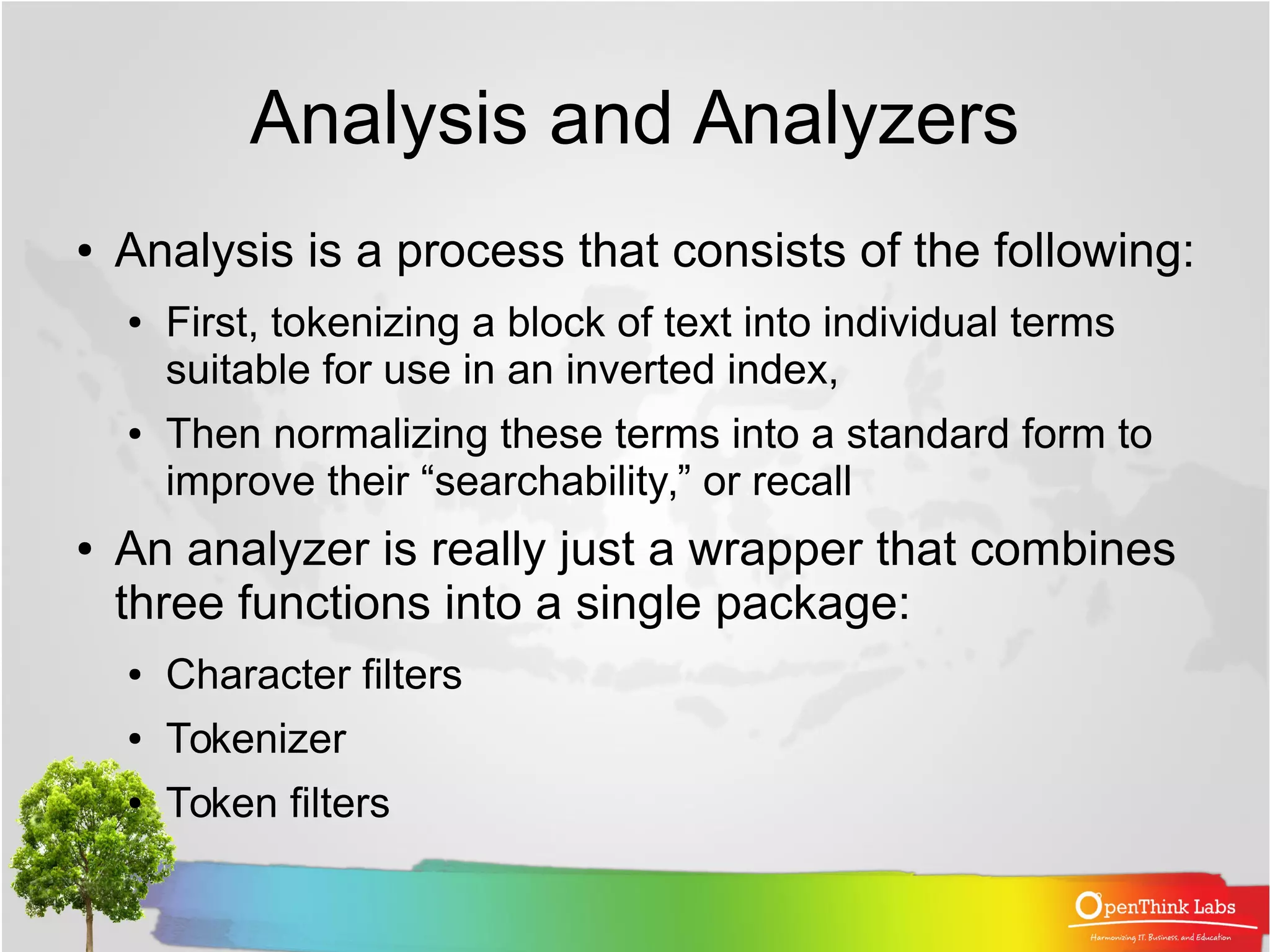 Analysis and Analyzers

• Analysis is a process that consists of the following:
  • First, tokenizing a block of text into individual terms suitable for use in an inverted index,
  • Then normalizing these terms into a standard form to improve their “searchability,” or recall
• An analyzer is really just a wrapper that combines three functions into a single package:
  • Character filters
  • Tokenizer
  • Token filters

OpenThink Labs
Harmonizing IT, Business, and Education